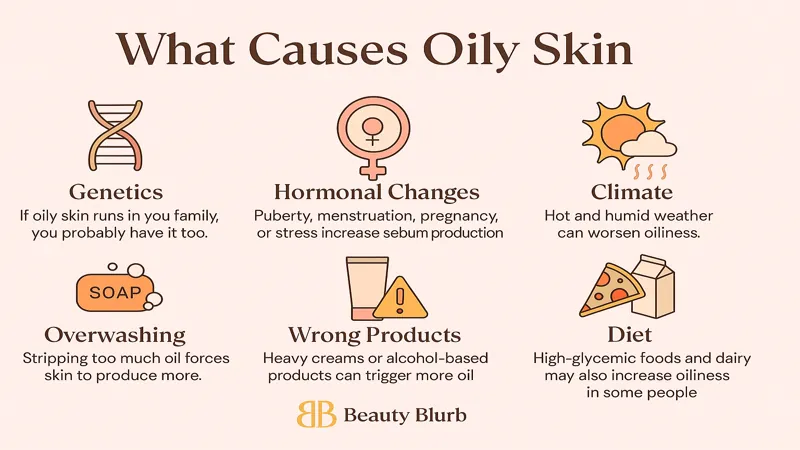 What Causes Oily Skin

Genetics
If oily skin runs in you family, you probably have it too.

Hormonal Changes
Puberty, menstruation, pregnancy, or stress increase sebum production

Climate
Hot and humid weather can worsen oiliness.

SOAP

Overwashing
Stripping too much oil forces skin to produce more.

Wrong Products
Heavy creams or alcohol-based products can trigger more oil

Diet
High-glycemic foods and dairy may also increase oiliness in some people

BB Beauty Blurb